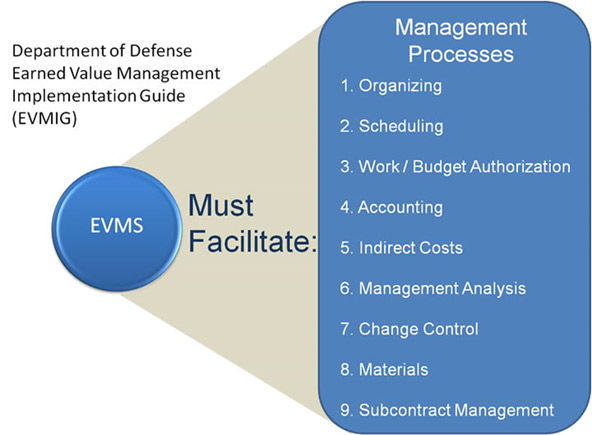 Department of Defense Earned Value Management Implementation Guide (EVMIG)

EVMS

Must Facilitate:

Management Processes

1. Organizing
2. Scheduling
3. Work / Budget Authorization
4. Accounting
5. Indirect Costs
6. Management Analysis
7. Change Control
8. Materials
9. Subcontract Management